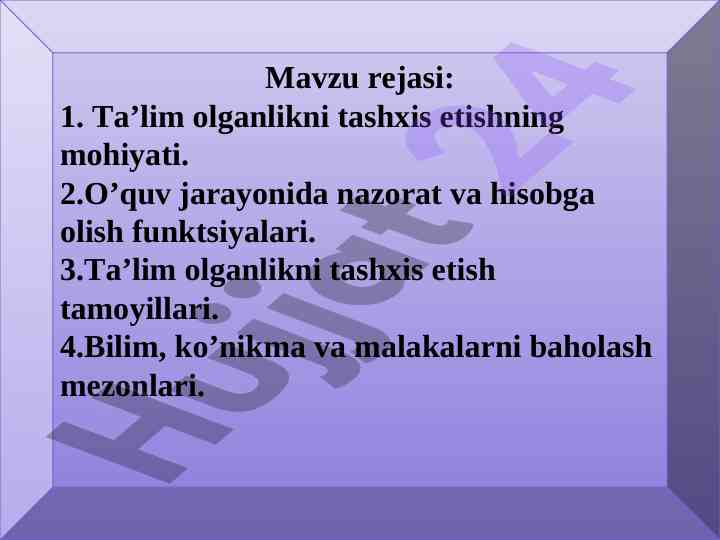 Mavzu rejasi:
1. Ta’lim olganlikni tashxis etishning mohiyati.
2.O’quv jarayonida nazorat va hisobga olish funktsiyalari.
3.Ta’lim olganlikni tashxis etish tamoyillari.
4.Bilim, ko’nikma va malakalarni baholash mezonlari.

Hujjat 24